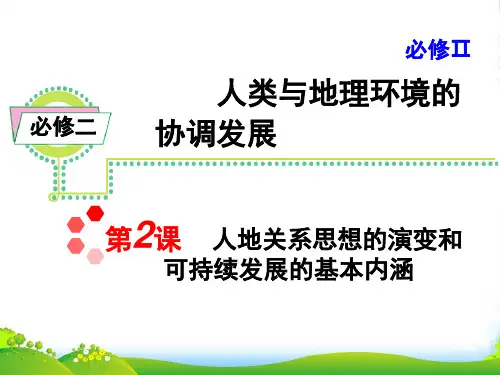 必修Ⅱ

必修二

人类与地理环境的协调发展

第2课 人地关系思想的演变和可持续发展的基本内涵